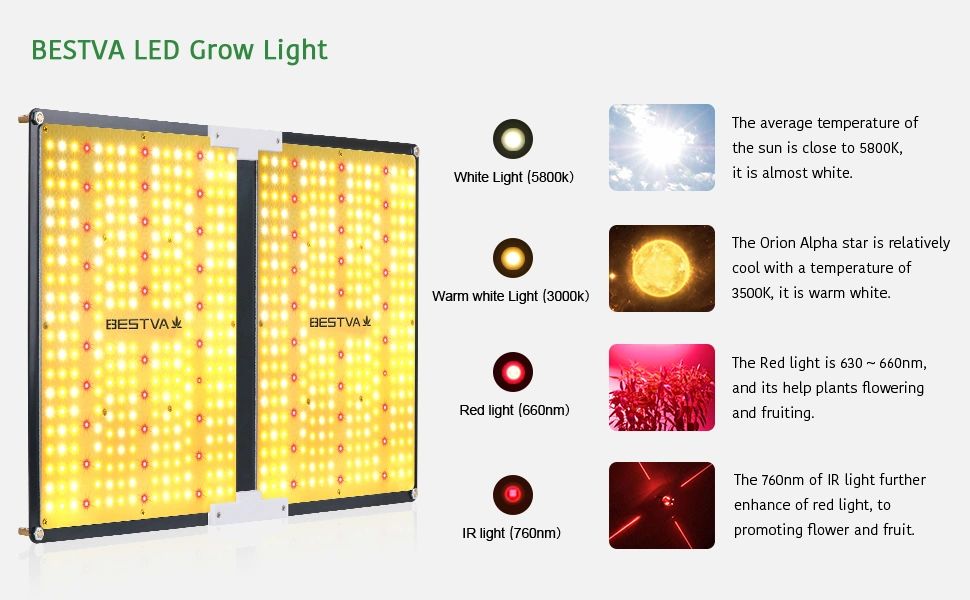 BESTVA LED Grow Light

BESTVA

BESTVA

White Light (5800k)

The average temperature of the sun is close to 5800K, it is almost white.

Warm white Light (3000k)

The Orion Alpha star is relatively cool with a temperature of 3500K, it is warm white.

Red light (660nm)

The Red light is 630 ~ 660nm, and its help plants flowering and fruiting.

IR light (760nm)

The 760nm of IR light further enhance of red light, to promoting flower and fruit.